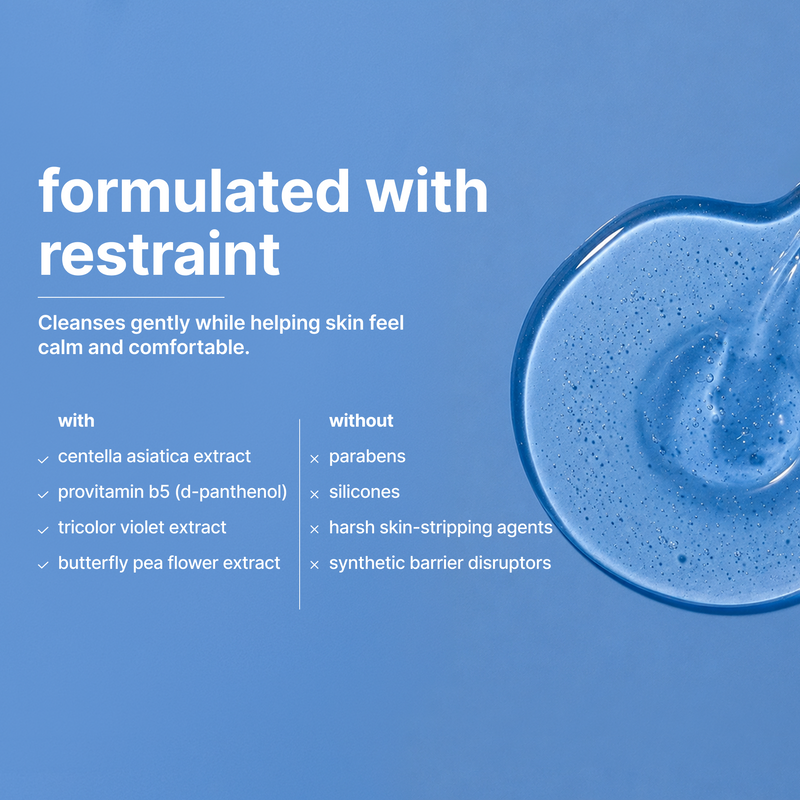 formulated with restraint

Cleanses gently while helping skin feel calm and comfortable.

with

✓ centella asiatica extract

✓ provitamin b5 (d-panthenol)

✓ tricolor violet extract

✓ butterfly pea flower extract

without

× parabens

× silicones

× harsh skin-stripping agents

× synthetic barrier disruptors